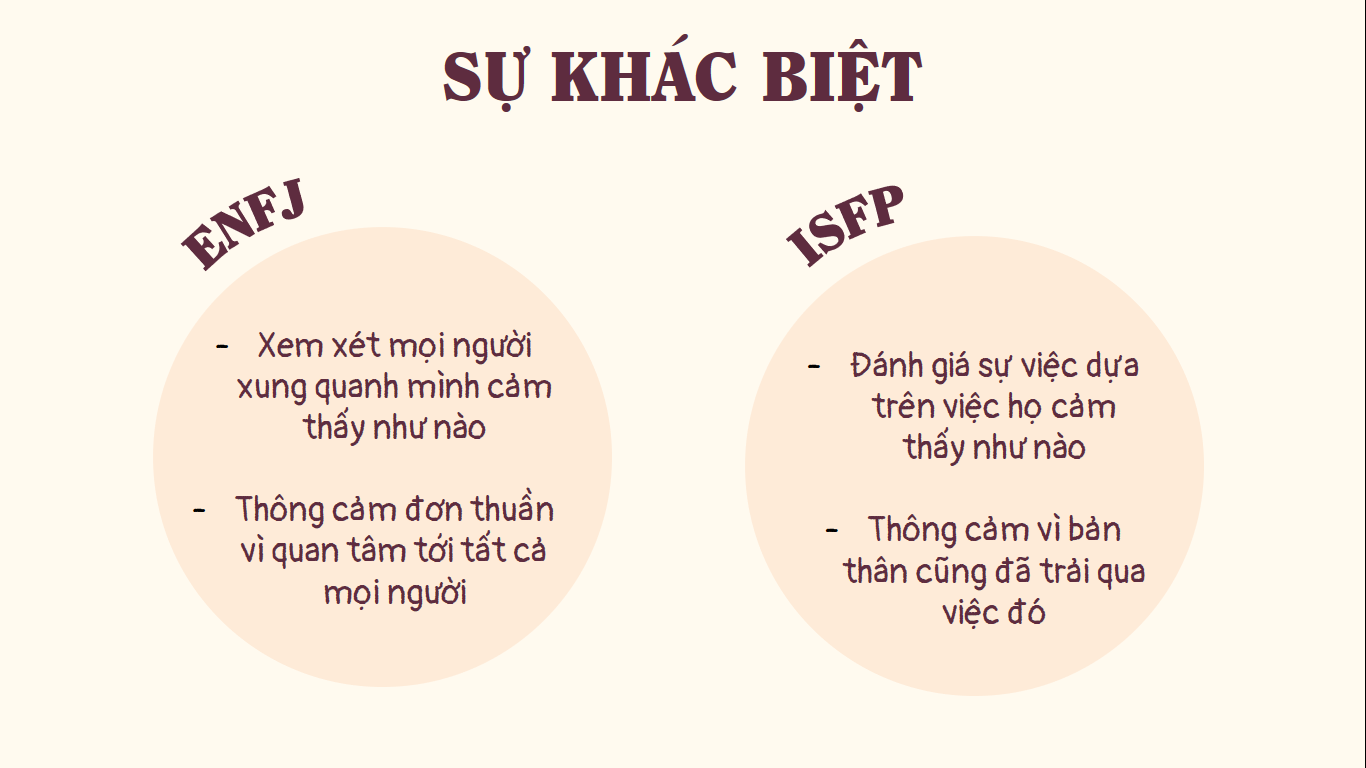 SỰ KHÁC BIỆT

ENFJ

- Xem xét mọi người xung quanh mình cảm thấy như nào

- Thông cảm đơn thuần vì quan tâm tới tất cả mọi người

ISFP

- Đánh giá sự việc dựa trên việc họ cảm thấy như nào

- Thông cảm vì bản thân cũng đã trải qua việc đó